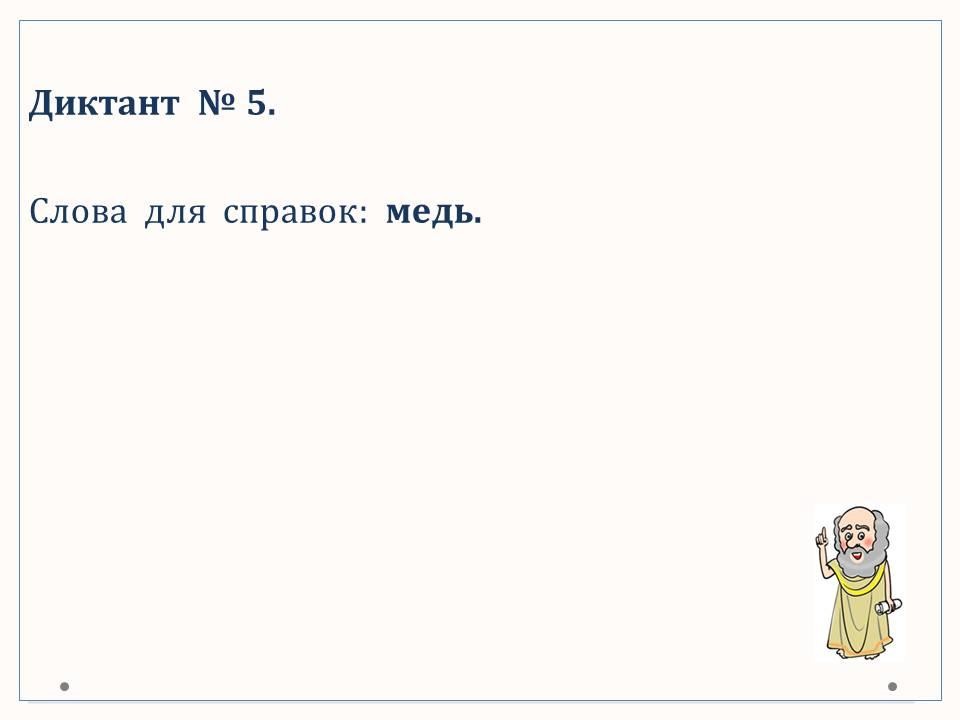 Диктант № 5.

Слова для справок: медь.